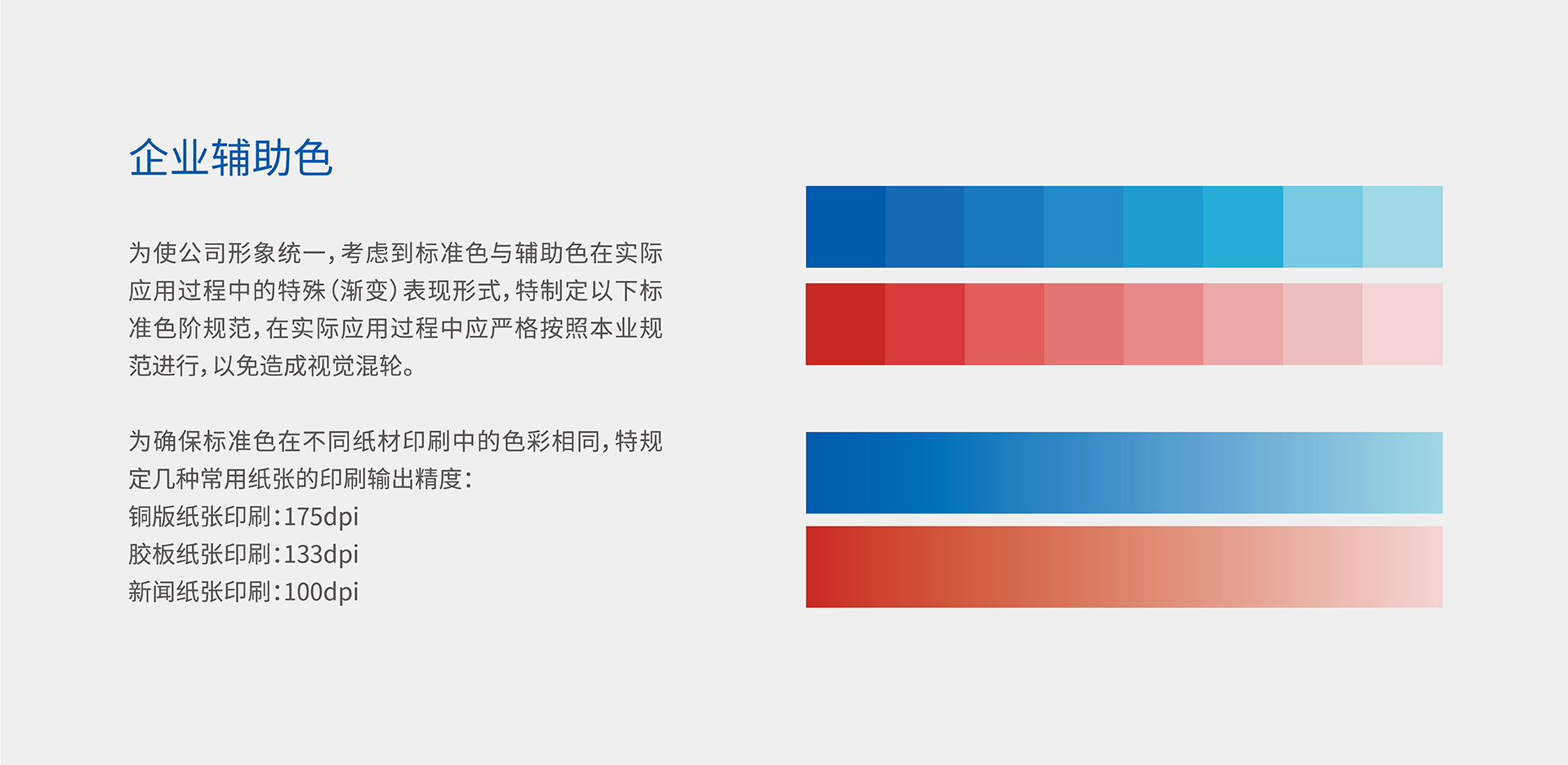 企业辅助色

为使公司形象统一，考虑到标准色与辅助色在实际应用过程中的特殊（渐变）表现形式，特制定以下标准色阶规范，在实际应用过程中应严格按照本业规范进行，以免造成视觉混轮。

为确保标准色在不同纸材印刷中的色彩相同，特规定几种常用纸张的印刷输出精度：
铜版纸张印刷：175dpi
胶板纸张印刷：133dpi
新闻纸张印刷：100dpi